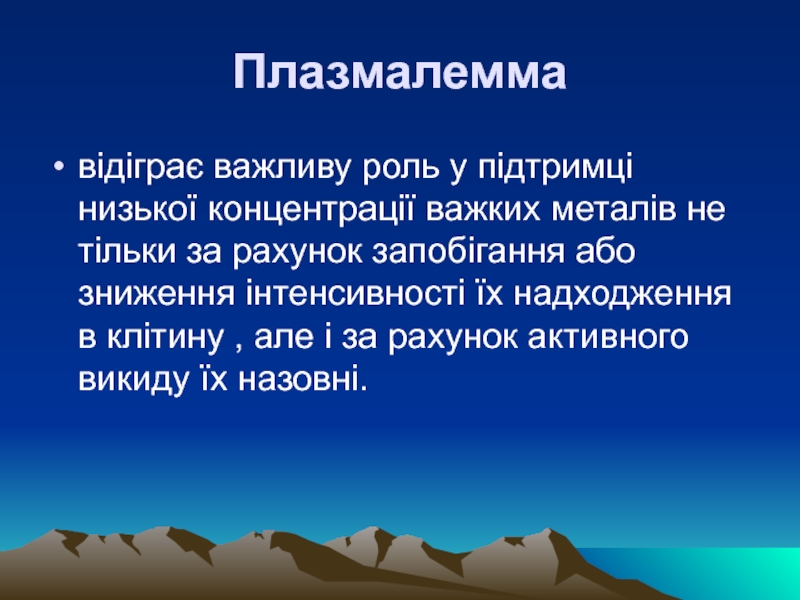 Плазмалемма

• відіграє важливу роль у підтримці низької концентрації важких металів не тільки за рахунок запобігання або зниження інтенсивності їх надходження в клітину , але і за рахунок активного викиду їх назовні.